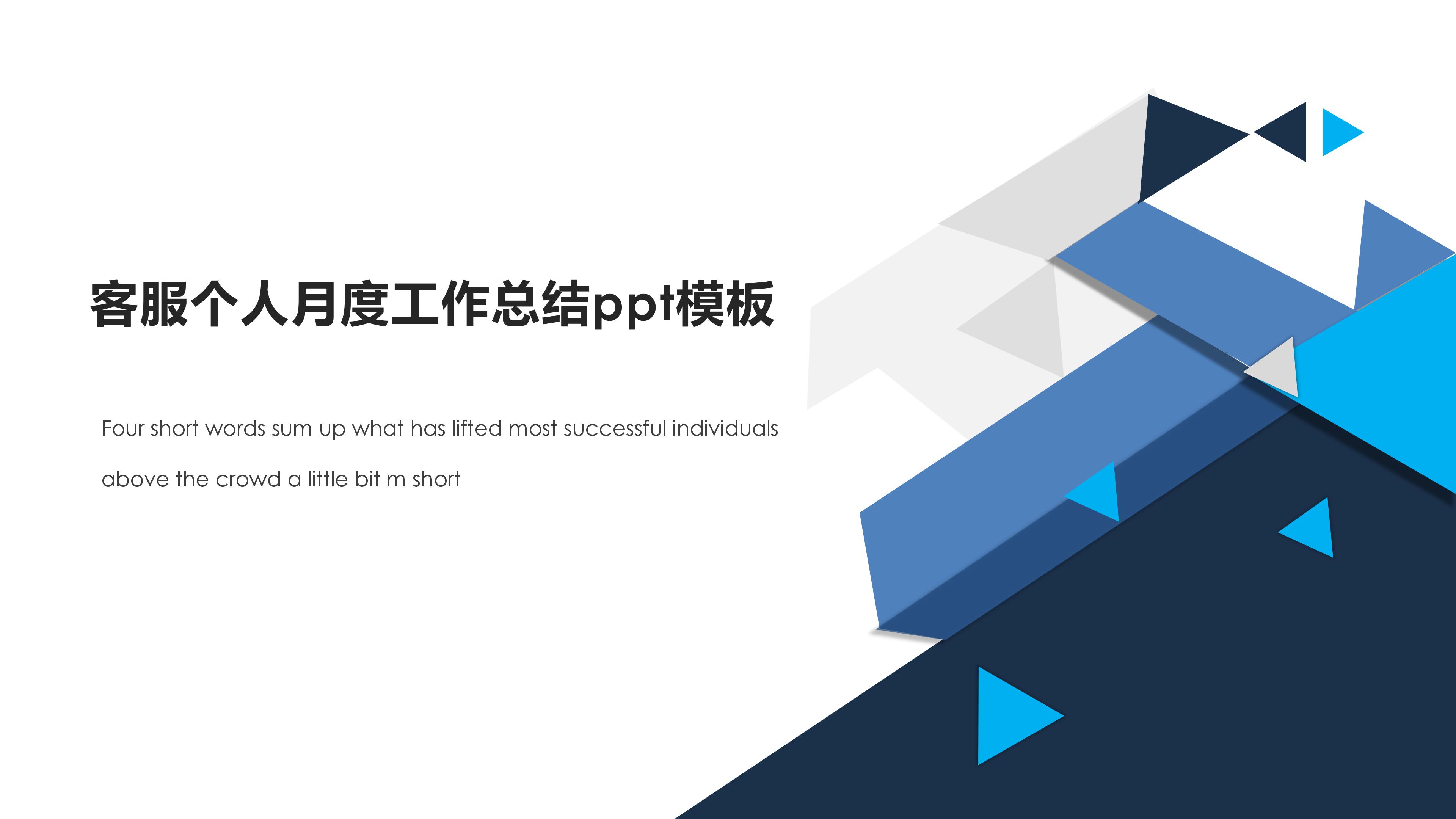 客服个人月度工作总结ppt模板

Four short words sum up what has lifted most successful individuals above the crowd a little bit m short